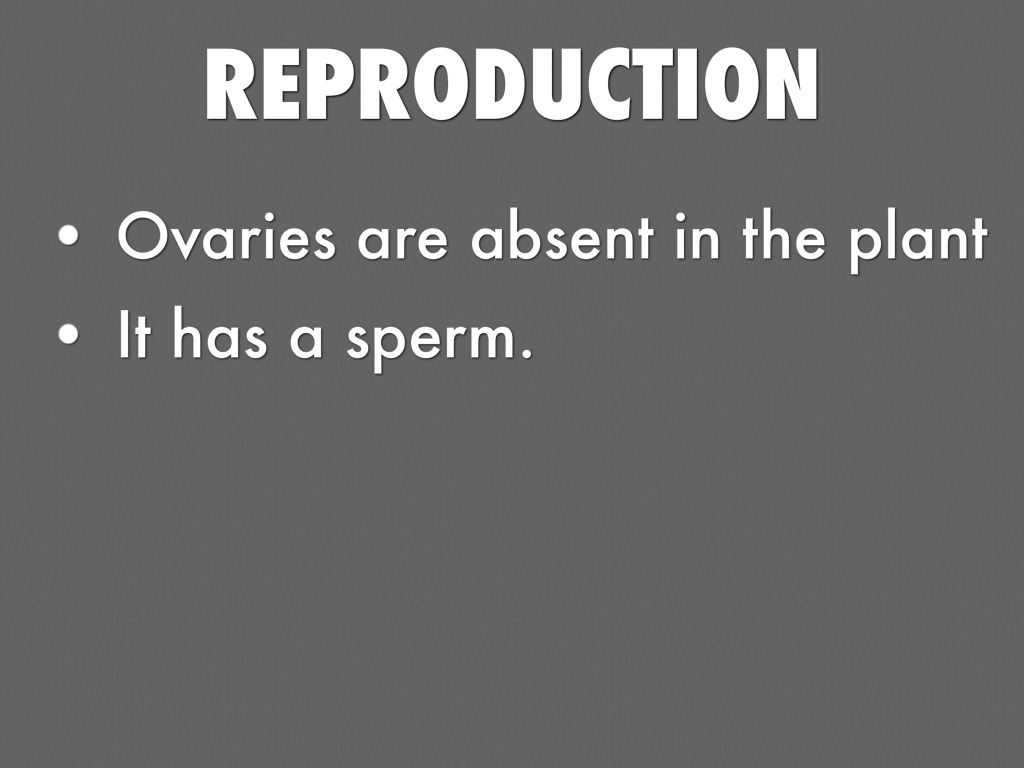 REPRODUCTION

• Ovaries are absent in the plant
• It has a sperm.